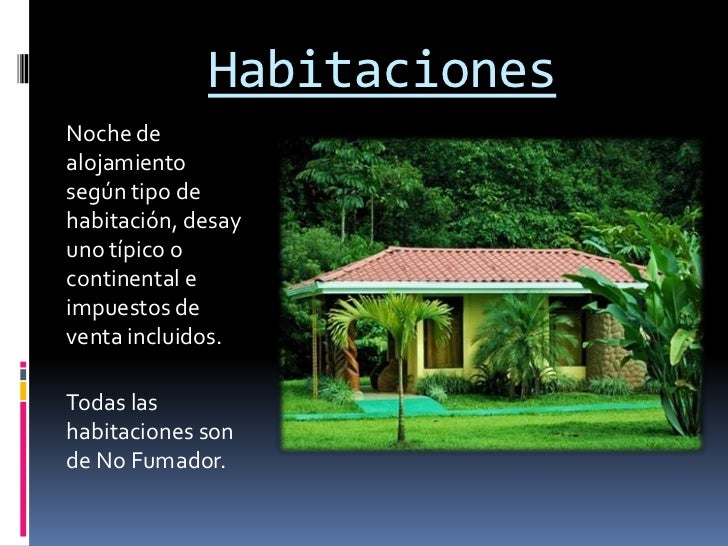 Habitaciones

Noche de alojamiento según tipo de habitación, desay uno típico o continental e impuestos de venta incluidos.

Todas las habitaciones son de No Fumador.